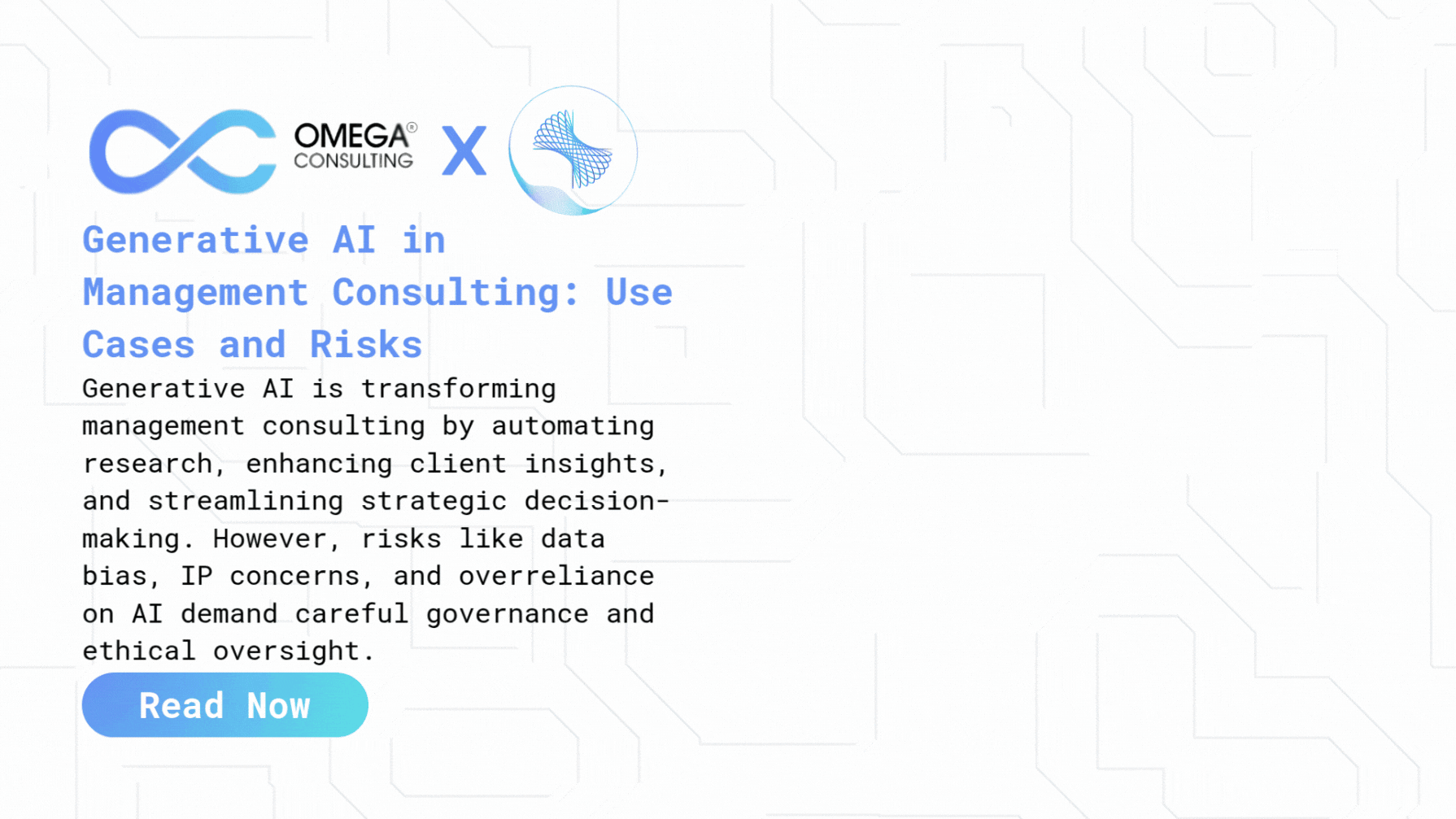 OMEGA® CONSULTING

X

Generative AI in Management Consulting: Use Cases and Risks

Generative AI is transforming management consulting by automating research, enhancing client insights, and streamlining strategic decision-making. However, risks like data bias, IP concerns, and overreliance on AI demand careful governance and ethical oversight.

Read Now